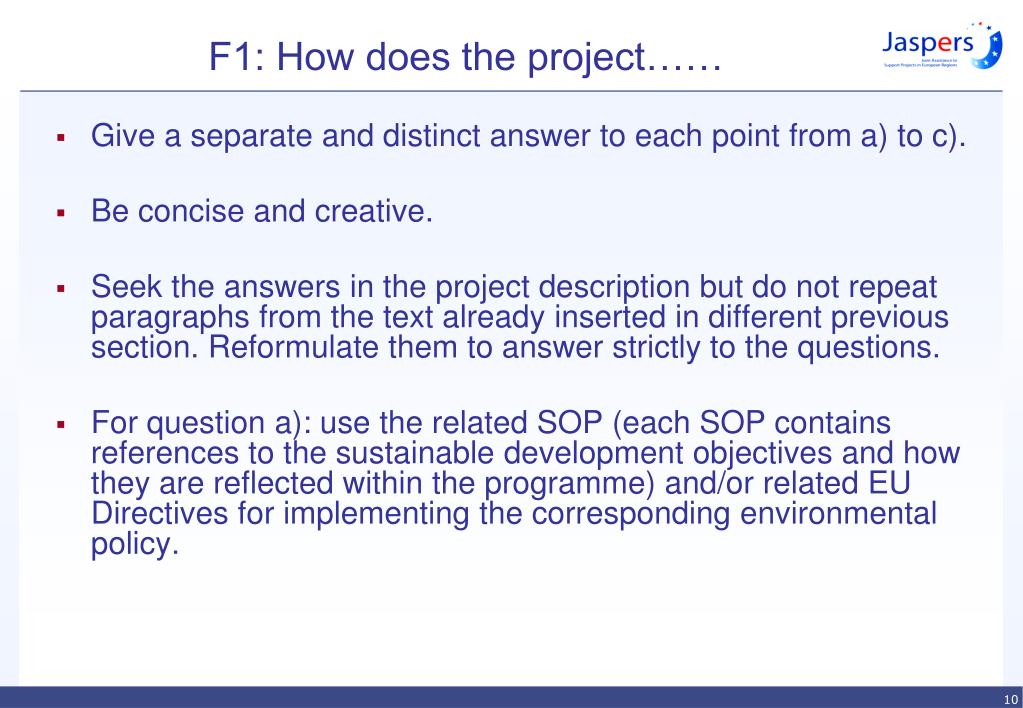 F1: How does the project……

Jaspers
Joint Assistance to Support Projects in European Regions

▪ Give a separate and distinct answer to each point from a) to c).

▪ Be concise and creative.

▪ Seek the answers in the project description but do not repeat paragraphs from the text already inserted in different previous section. Reformulate them to answer strictly to the questions.

▪ For question a): use the related SOP (each SOP contains references to the sustainable development objectives and how they are reflected within the programme) and/or related EU Directives for implementing the corresponding environmental policy.

10